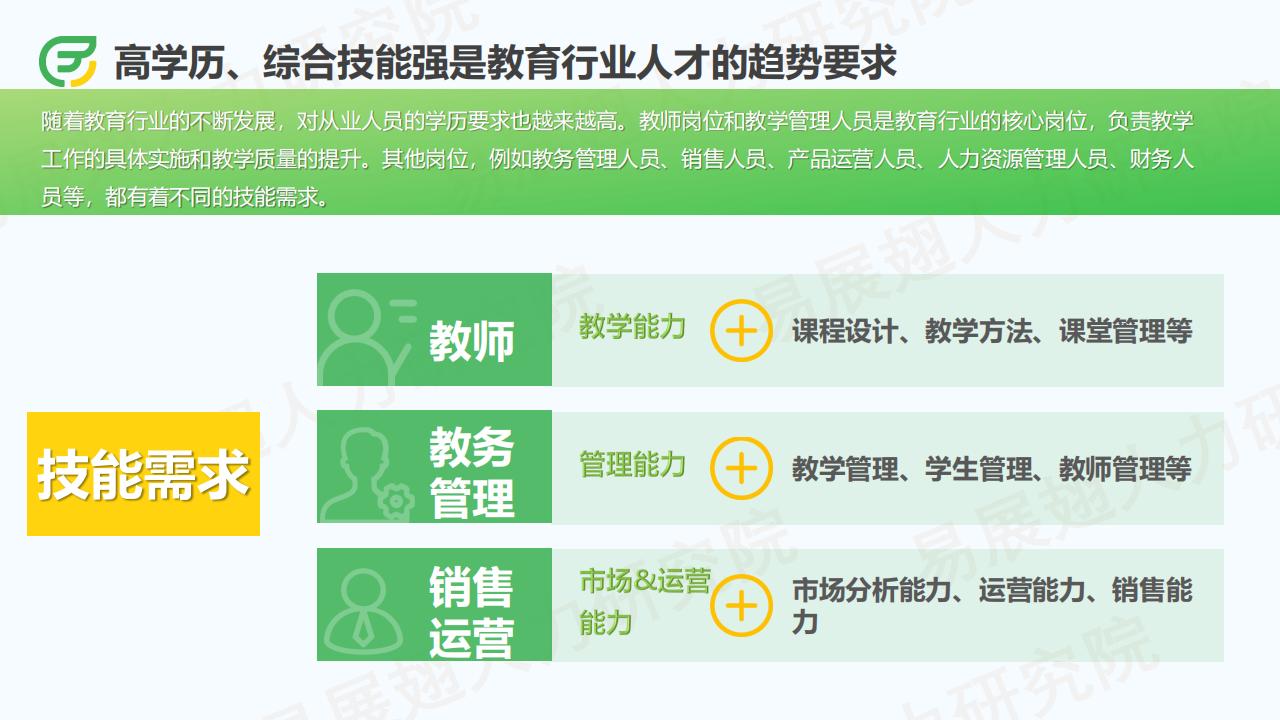 高学历、综合技能强是教育行业人才的趋势要求

随着教育行业的不断发展，对从业人员的学历要求也越来越高。教师岗位和教学管理人员是教育行业的核心岗位，负责教学工作的具体实施和教学质量的提升。其他岗位，例如教务管理人员、销售人员、产品运营人员、人力资源管理人员、财务人员等，都有着不同的技能需求。

技能需求

教师

教学能力

课程设计、教学方法、课堂管理等

教务管理

管理能力

教学管理、学生管理、教师管理等

销售运营

市场&运营能力

市场分析能力、运营能力、销售能力

易展翅人力研究院